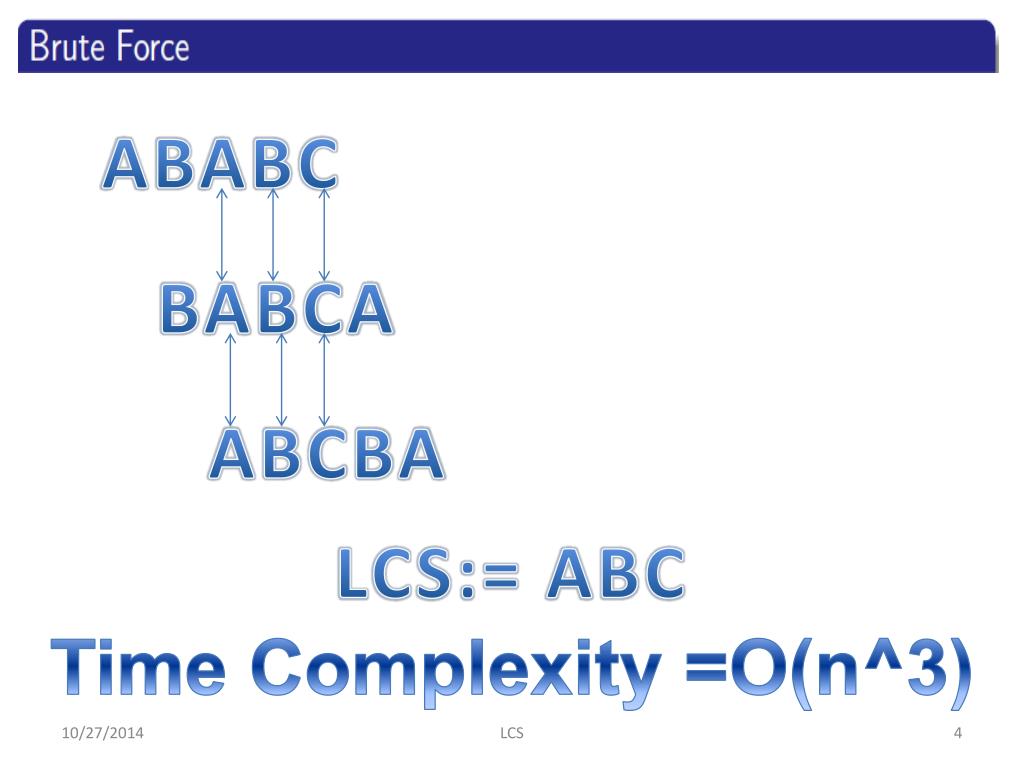 Brute Force

ABABC

BABCA

ABCBA

LCS:= ABC

Time Complexity =O(n^3)

10/27/2014

LCS

4